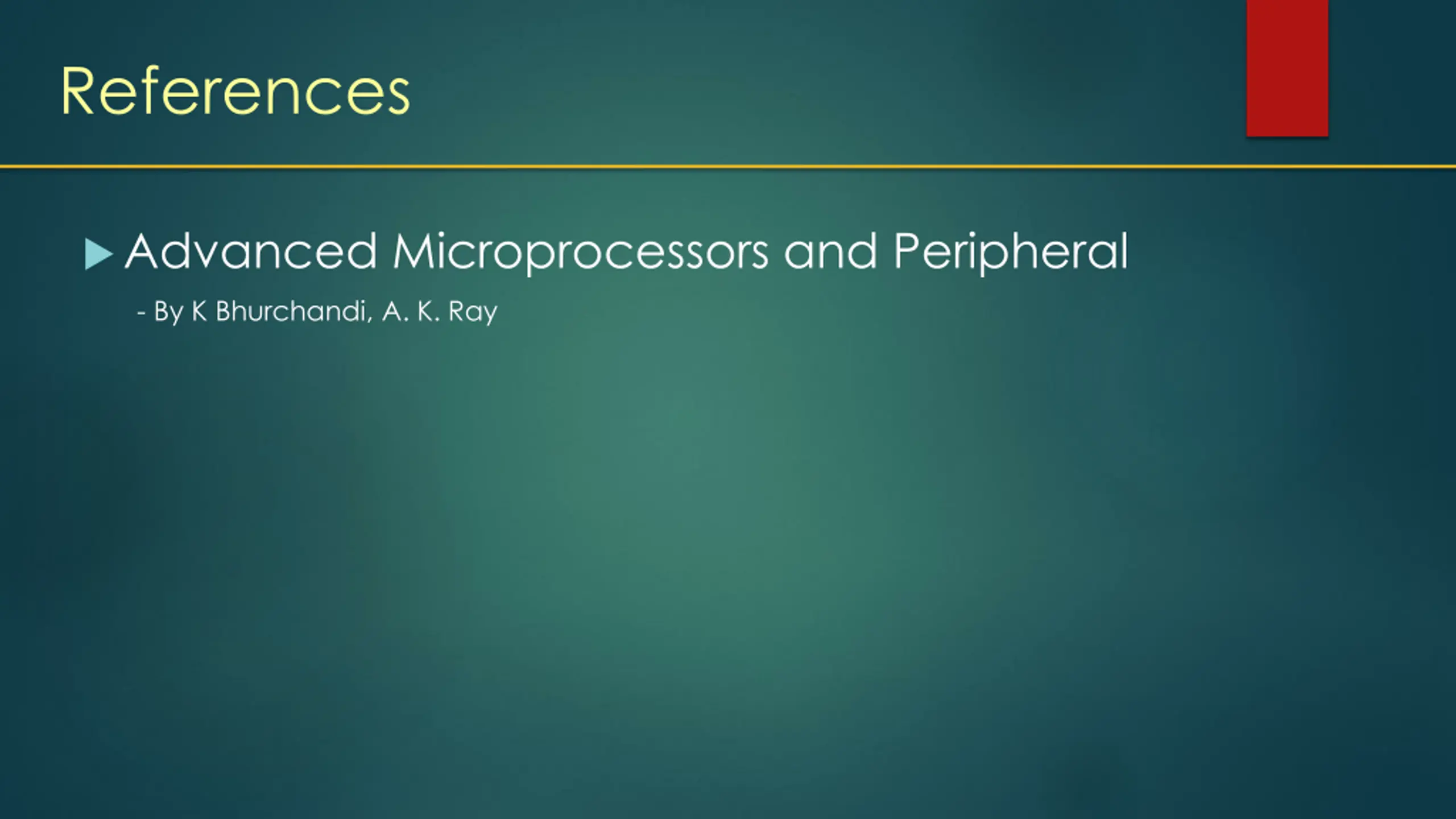 References

Advanced Microprocessors and Peripheral

- By K Bhurchandi, A. K. Ray